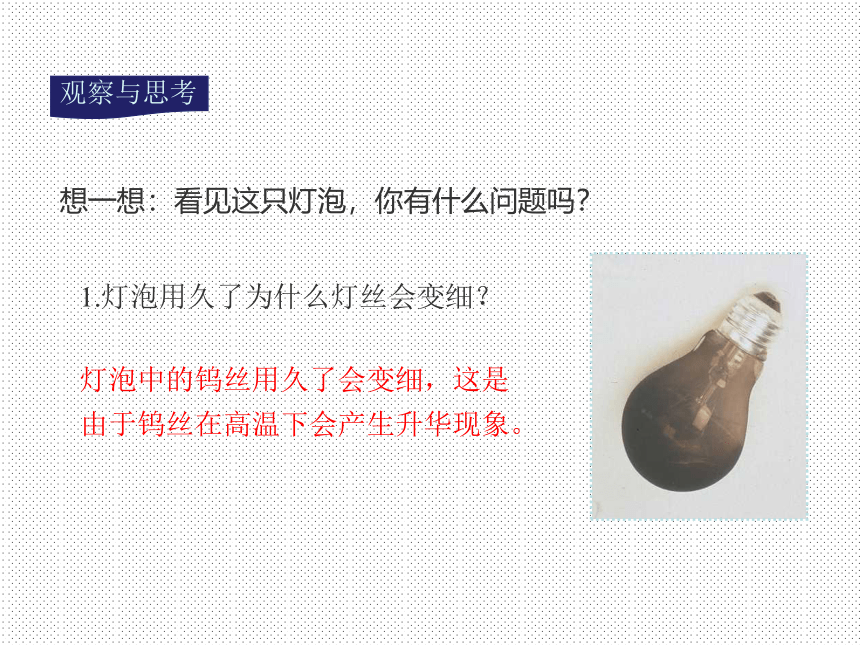 观察与思考

想一想：看见这只灯泡，你有什么问题吗？

1.灯泡用久了为什么灯丝会变细？

灯泡中的钨丝用久了会变细，这是由于钨丝在高温下会产生升华现象。